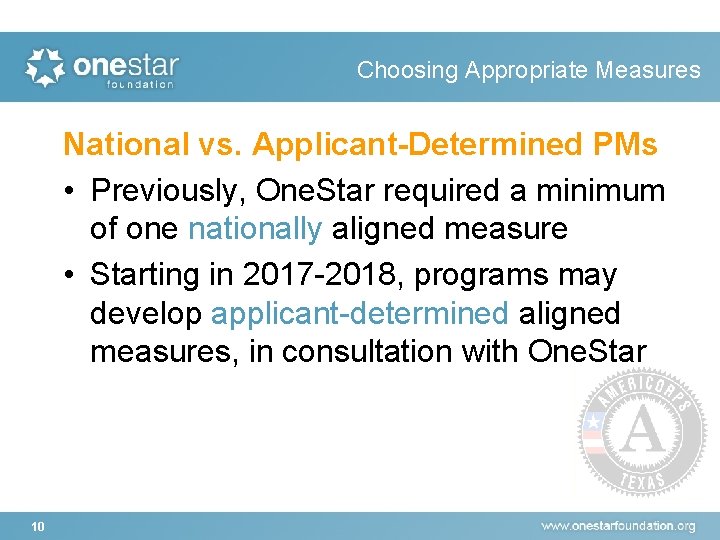 onestar foundation

Choosing Appropriate Measures

National vs. Applicant-Determined PMs

• Previously, OneStar required a minimum of one nationally aligned measure

• Starting in 2017-2018, programs may develop applicant-determined aligned measures, in consultation with OneStar

AMERICORPS A TEXAS

10

www.onestarfoundation.org